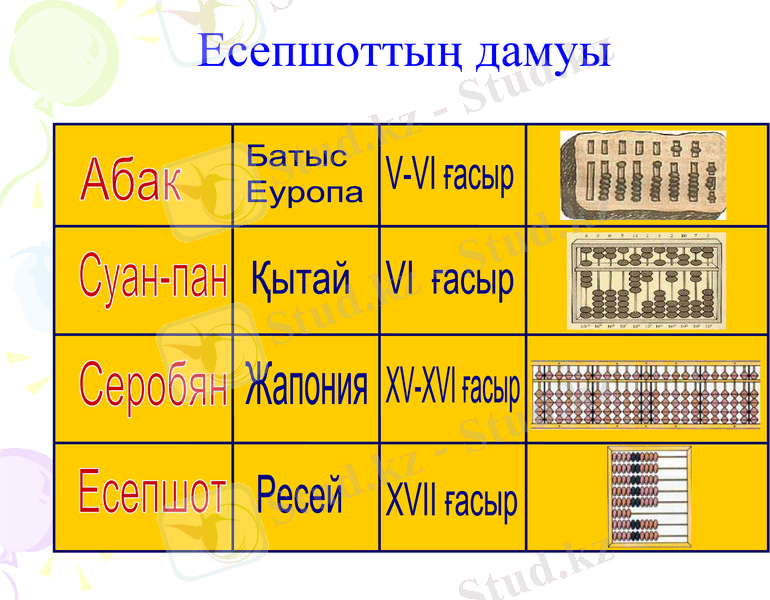 Есепшоттың дамуы

| Абак | Батыс Еуропа | V-VI ғасыр | |
|---|---|---|---|
| Суан-пан | Қытай | VI ғасыр | |
| Серобян | Жапония | XV-XVI ғасыр | |
| Есепшот | Ресей | XVII ғасыр | |

Stud.kz - Stud.kz